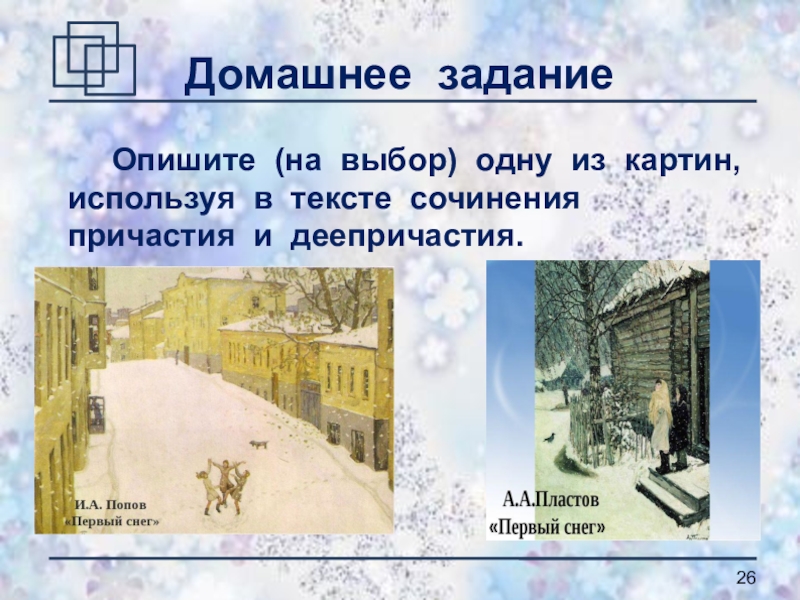 Домашнее задание

Опишите (на выбор) одну из картин, используя в тексте сочинения причастия и деепричастия.

И.А. Попов
«Первый снег»

А.А.Пластов
«Первый снег»

26